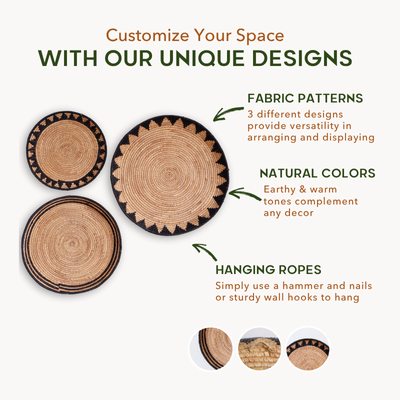 Customize Your Space
WITH OUR UNIQUE DESIGNS

FABRIC PATTERNS
3 different designs provide versatility in arranging and displaying

NATURAL COLORS
Earthy & warm tones complement any decor

HANGING ROPES
Simply use a hammer and nails or sturdy wall hooks to hang